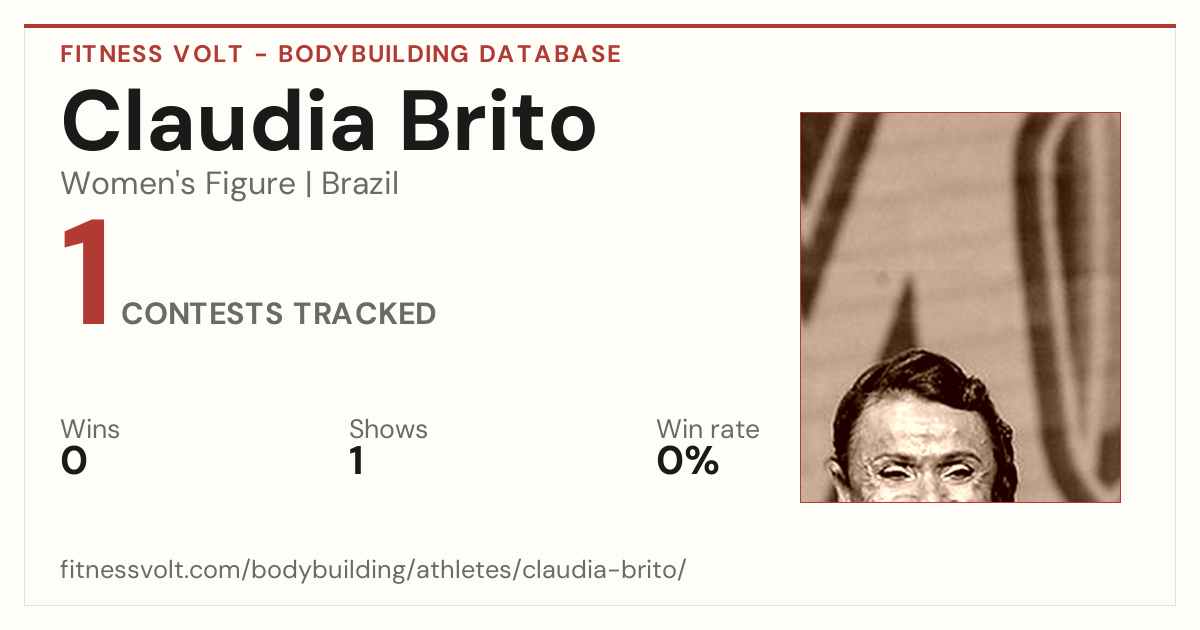 FITNESS VOLT - BODYBUILDING DATABASE

Claudia Brito

Women's Figure | Brazil

1 CONTESTS TRACKED

Wins
0

Shows
1

Win rate
0%

fitnessvolt.com/bodybuilding/athletes/claudia-brito/